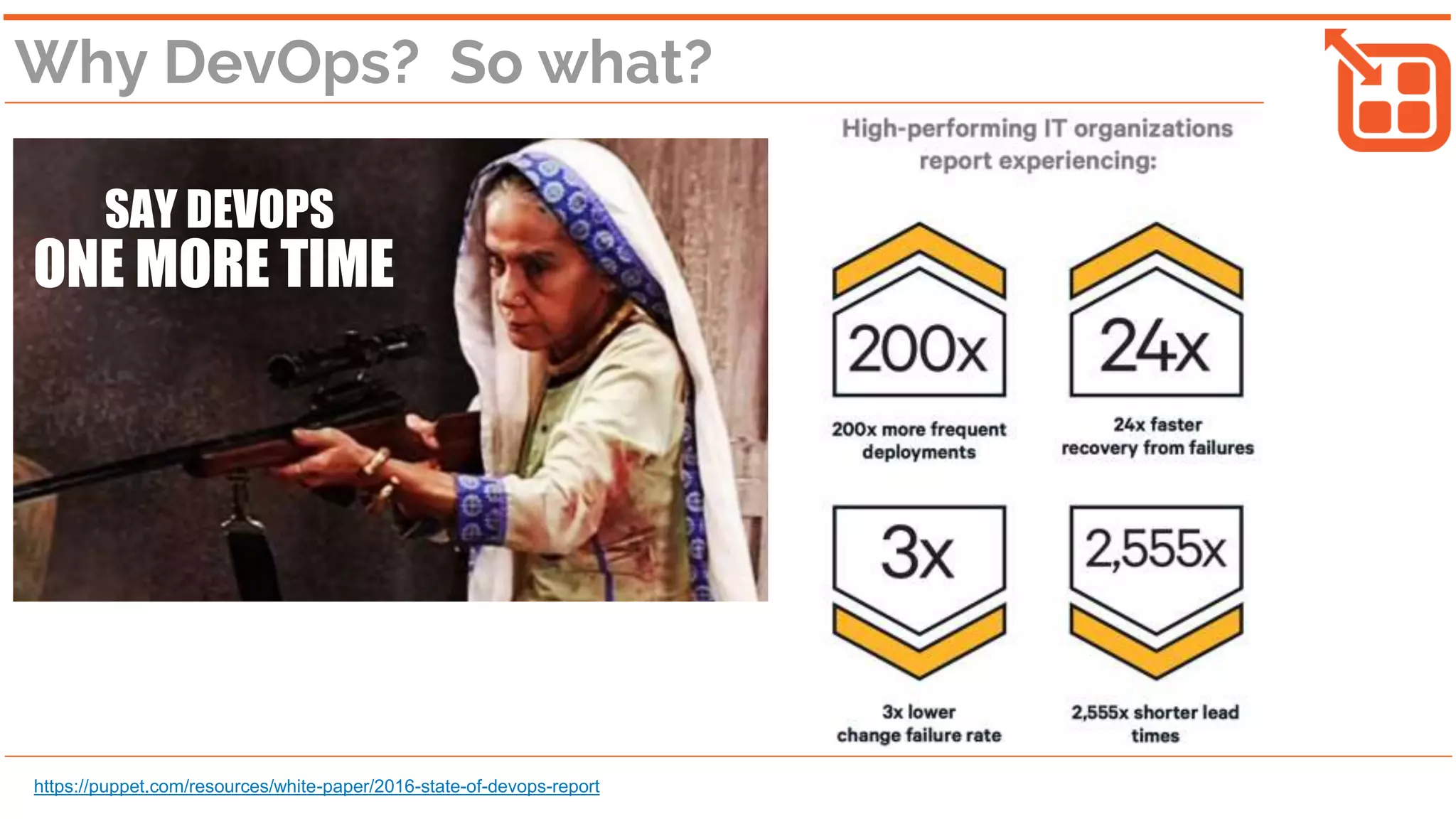 Why DevOps? So what?

SAY DEVOPS
ONE MORE TIME

High-performing IT organizations report experiencing:

200x

200x more frequent deployments

24x

24x faster recovery from failures

3x

3x lower change failure rate

2,555x

2,555x shorter lead times

https://puppet.com/resources/white-paper/2016-state-of-devops-report